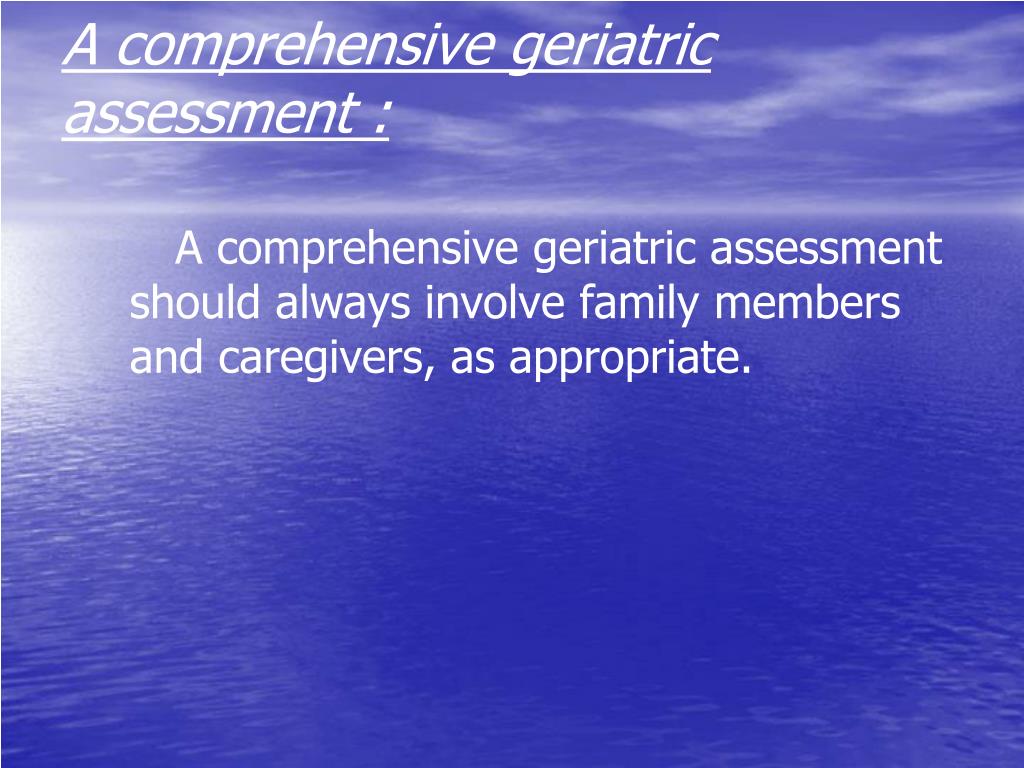 A comprehensive geriatric assessment :

A comprehensive geriatric assessment should always involve family members and caregivers, as appropriate.